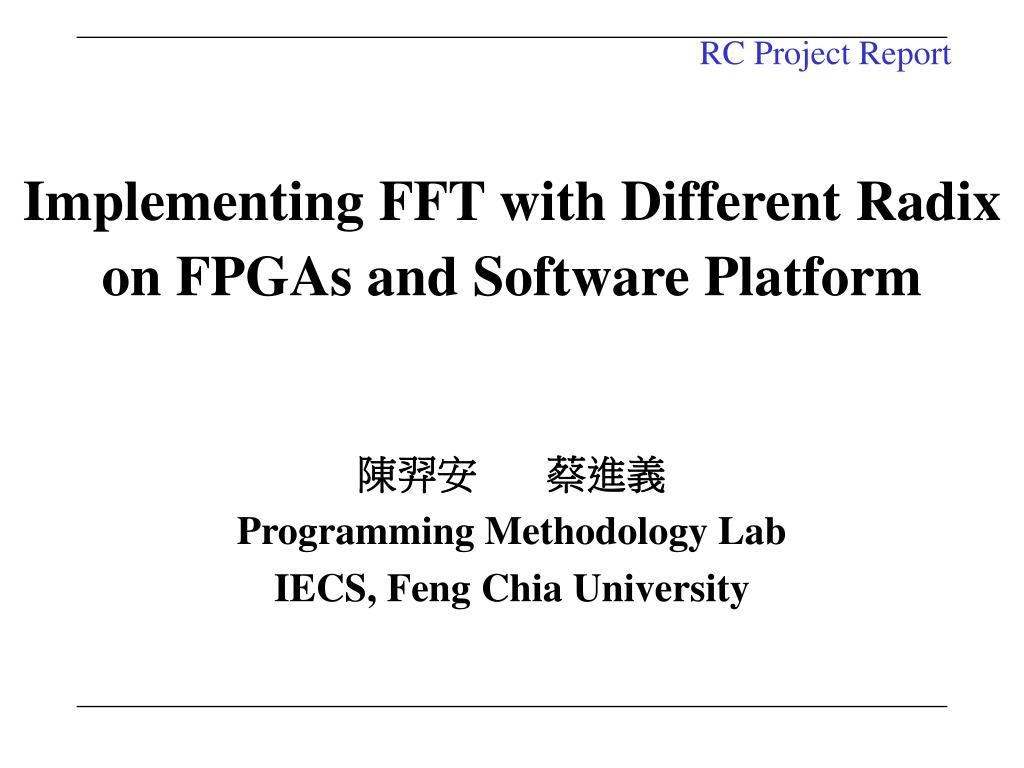 RC Project Report

Implementing FFT with Different Radix on FPGAs and Software Platform

陳羿安　蔡進義
Programming Methodology Lab
IECS, Feng Chia University